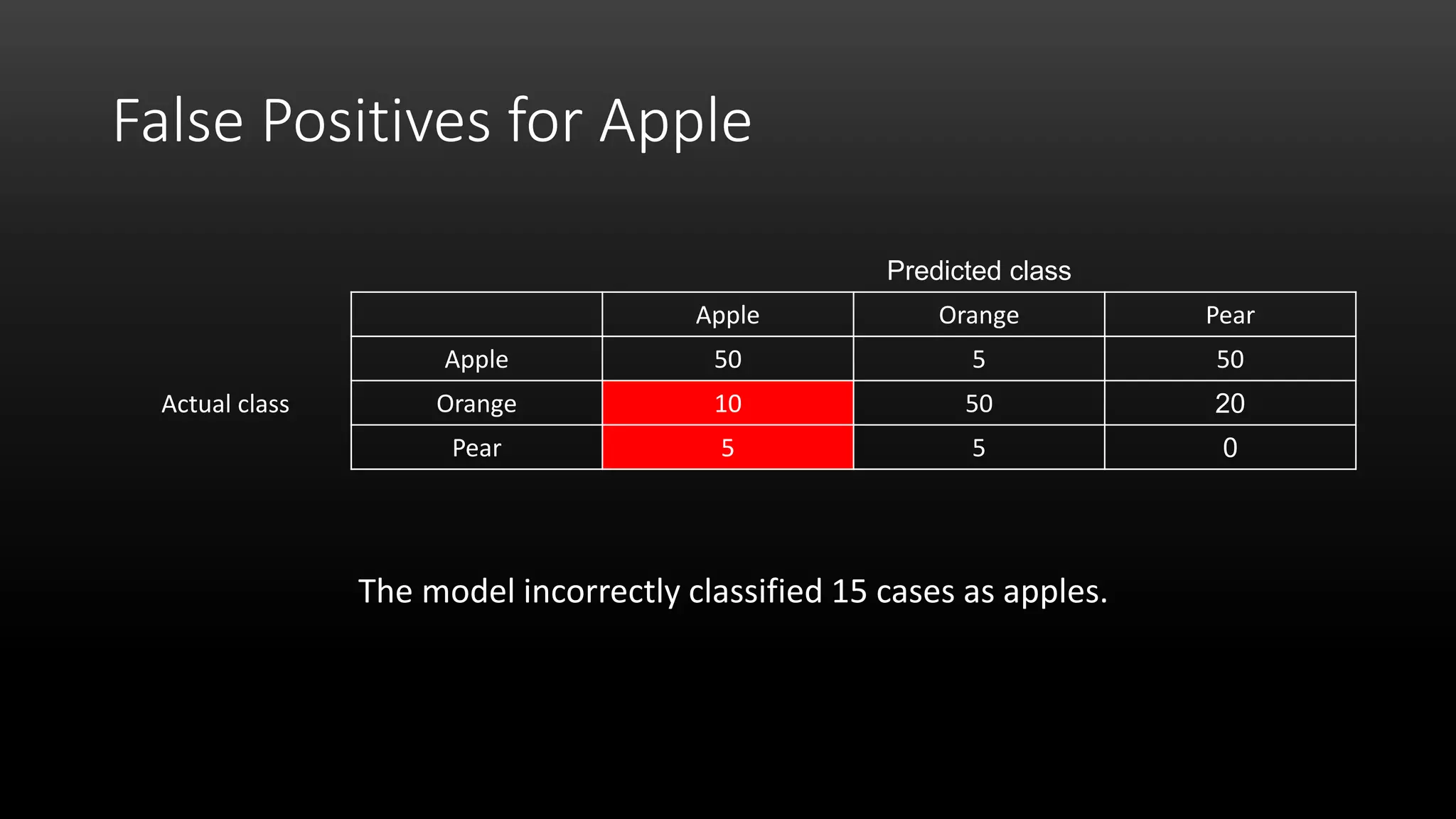 False Positives for Apple

Predicted class

Actual class

| | Apple | Orange | Pear |
|---|---|---|---|
| Apple | 50 | 5 | 50 |
| Orange | 10 | 50 | 20 |
| Pear | 5 | 5 | 0 |

The model incorrectly classified 15 cases as apples.